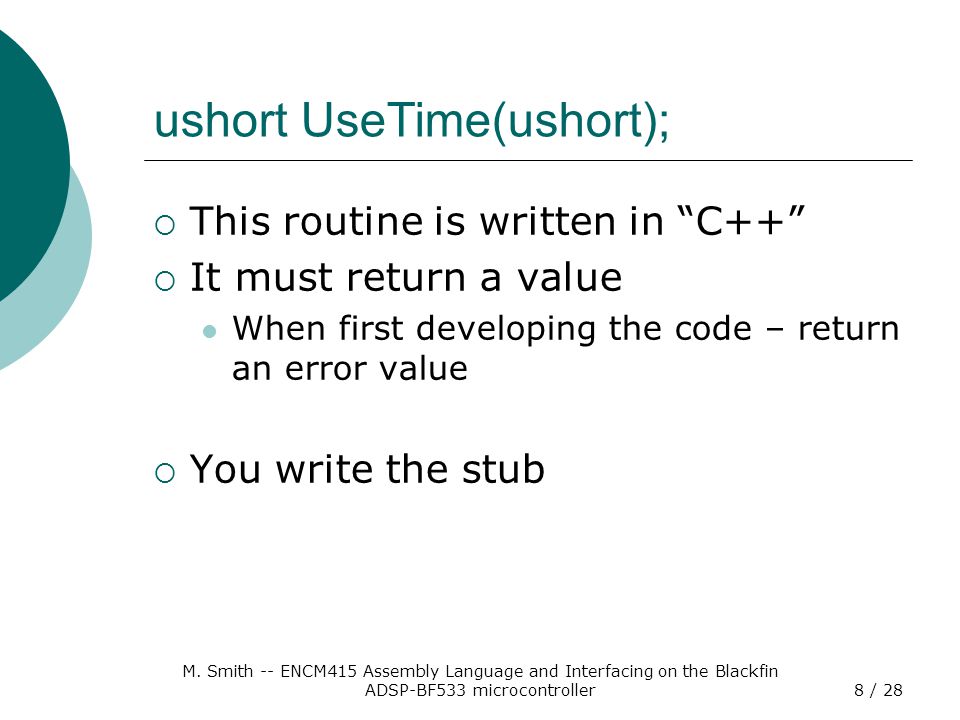 ushort UseTime(ushort);

○ This routine is written in “C++”
○ It must return a value
  ● When first developing the code – return an error value

○ You write the stub

M. Smith -- ENCM415 Assembly Language and Interfacing on the Blackfin ADSP-BF533 microcontroller

8 / 28